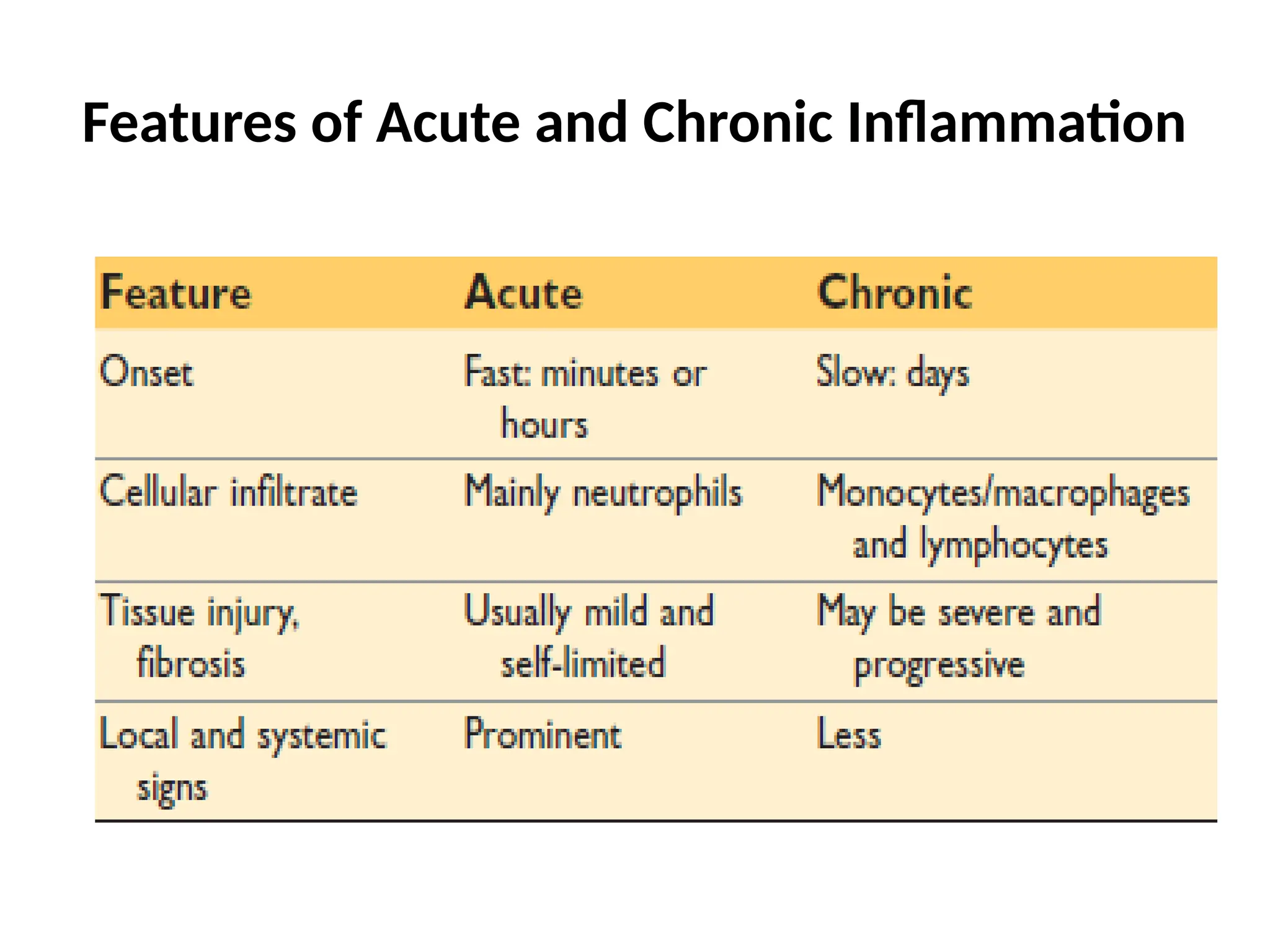 Features of Acute and Chronic Inflammation

| Feature | Acute | Chronic |
|---|---|---|
| Onset | Fast: minutes or hours | Slow: days |
| Cellular infiltrate | Mainly neutrophils | Monocytes/macrophages and lymphocytes |
| Tissue injury, fibrosis | Usually mild and self-limited | May be severe and progressive |
| Local and systemic signs | Prominent | Less |